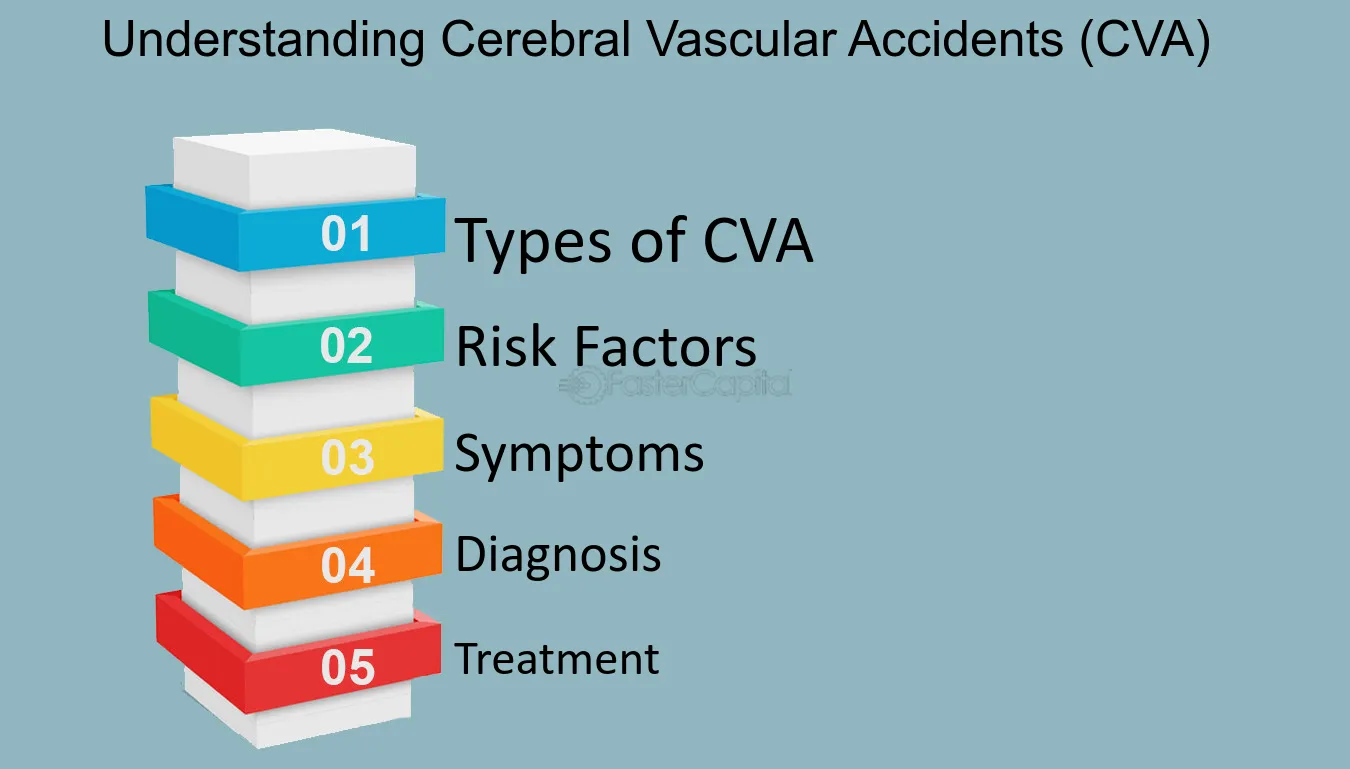 Understanding Cerebral Vascular Accidents (CVA)

01 Types of CVA

02 Risk Factors

03 Symptoms

04 Diagnosis

05 Treatment

FasterCapital